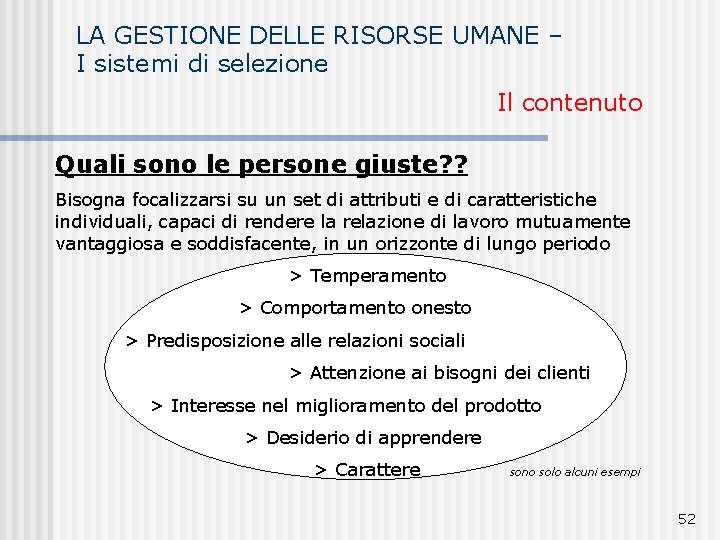 LA GESTIONE DELLE RISORSE UMANE – I sistemi di selezione

Il contenuto

Quali sono le persone giuste??

Bisogna focalizzarsi su un set di attributi e di caratteristiche individuali, capaci di rendere la relazione di lavoro mutuamente vantaggiosa e soddisfacente, in un orizzonte di lungo periodo

> Temperamento

> Comportamento onesto

> Predisposizione alle relazioni sociali

> Attenzione ai bisogni dei clienti

> Interesse nel miglioramento del prodotto

> Desiderio di apprendere

> Carattere

sono solo alcuni esempi

52